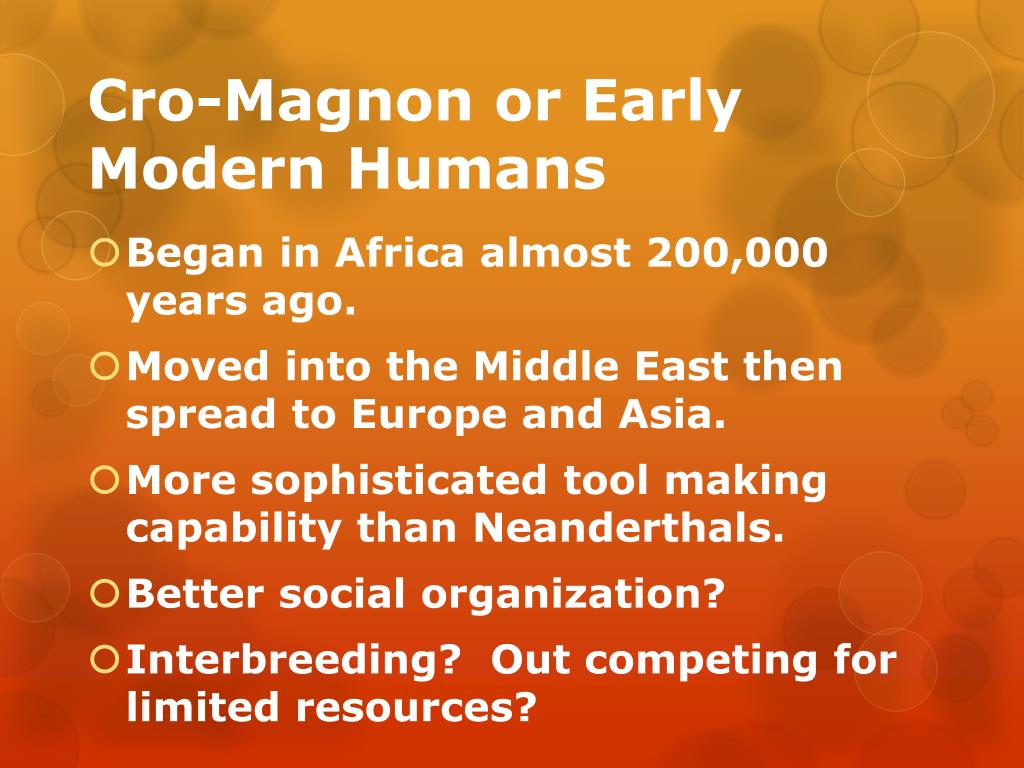 Cro-Magnon or Early Modern Humans

Began in Africa almost 200,000 years ago.

Moved into the Middle East then spread to Europe and Asia.

More sophisticated tool making capability than Neanderthals.

Better social organization?

Interbreeding?  Out competing for limited resources?